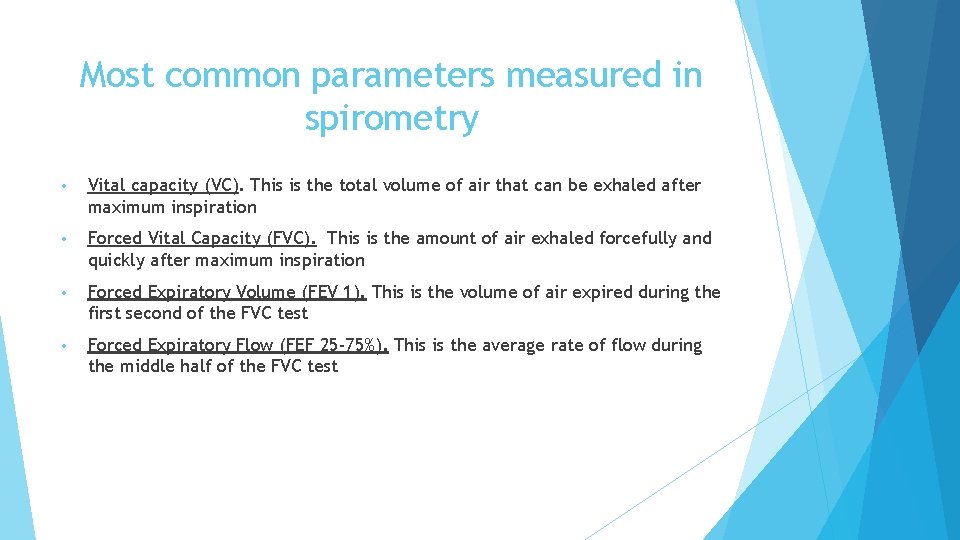 Most common parameters measured in spirometry

• Vital capacity (VC). This is the total volume of air that can be exhaled after maximum inspiration

• Forced Vital Capacity (FVC). This is the amount of air exhaled forcefully and quickly after maximum inspiration

• Forced Expiratory Volume (FEV 1). This is the volume of air expired during the first second of the FVC test

• Forced Expiratory Flow (FEF 25-75%). This is the average rate of flow during the middle half of the FVC test